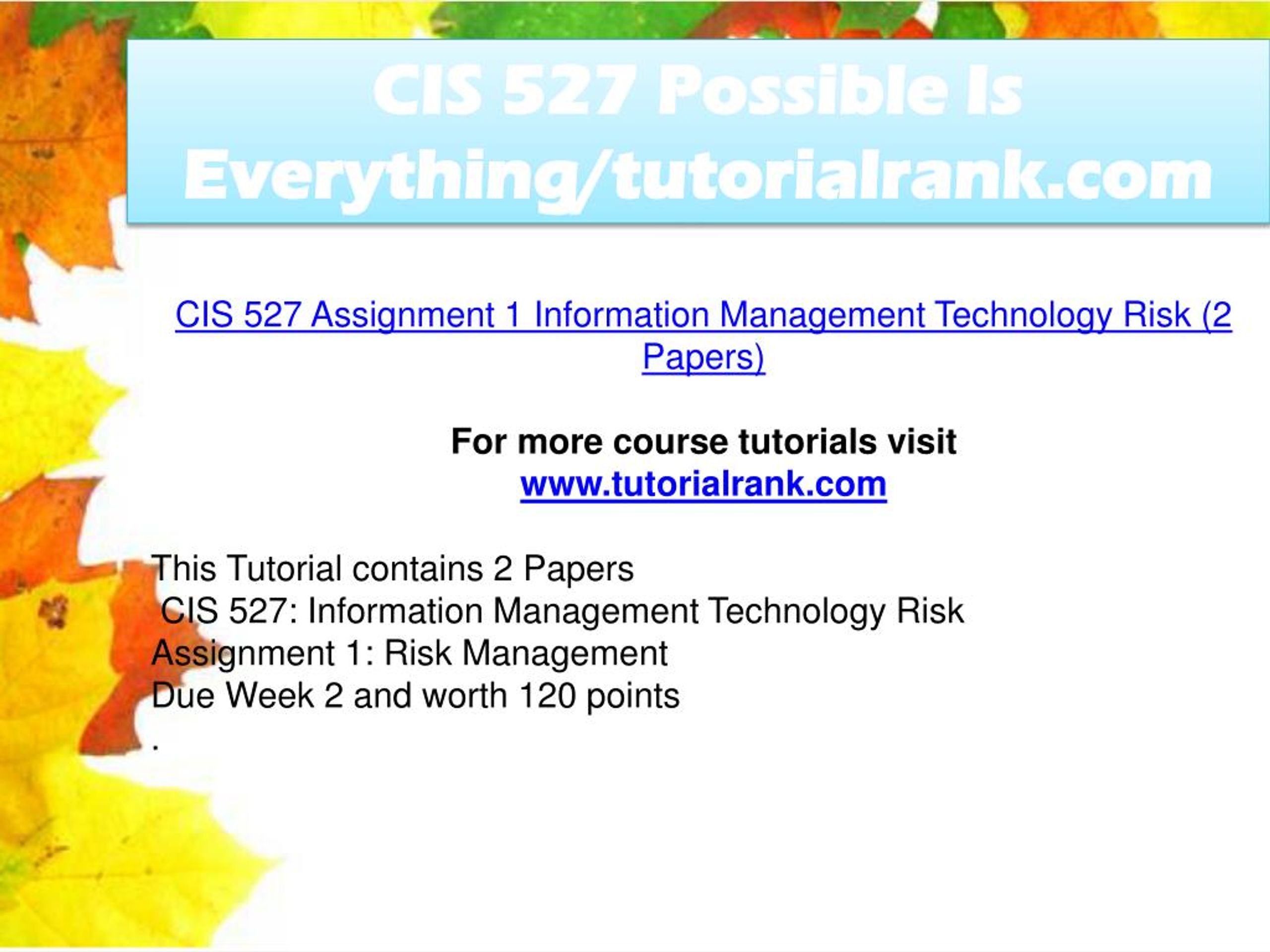 CIS 527 Possible Is Everything/tutorialrank.com

CIS 527 Assignment 1 Information Management Technology Risk (2 Papers)

For more course tutorials visit
www.tutorialrank.com

This Tutorial contains 2 Papers
CIS 527: Information Management Technology Risk
Assignment 1: Risk Management
Due Week 2 and worth 120 points
.